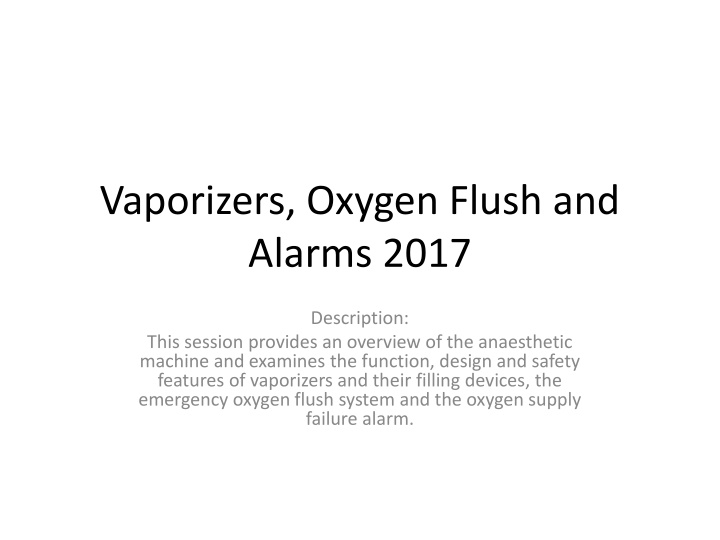 Vaporizers, Oxygen Flush and Alarms 2017

Description:
This session provides an overview of the anaesthetic machine and examines the function, design and safety features of vaporizers and their filling devices, the emergency oxygen flush system and the oxygen supply failure alarm.